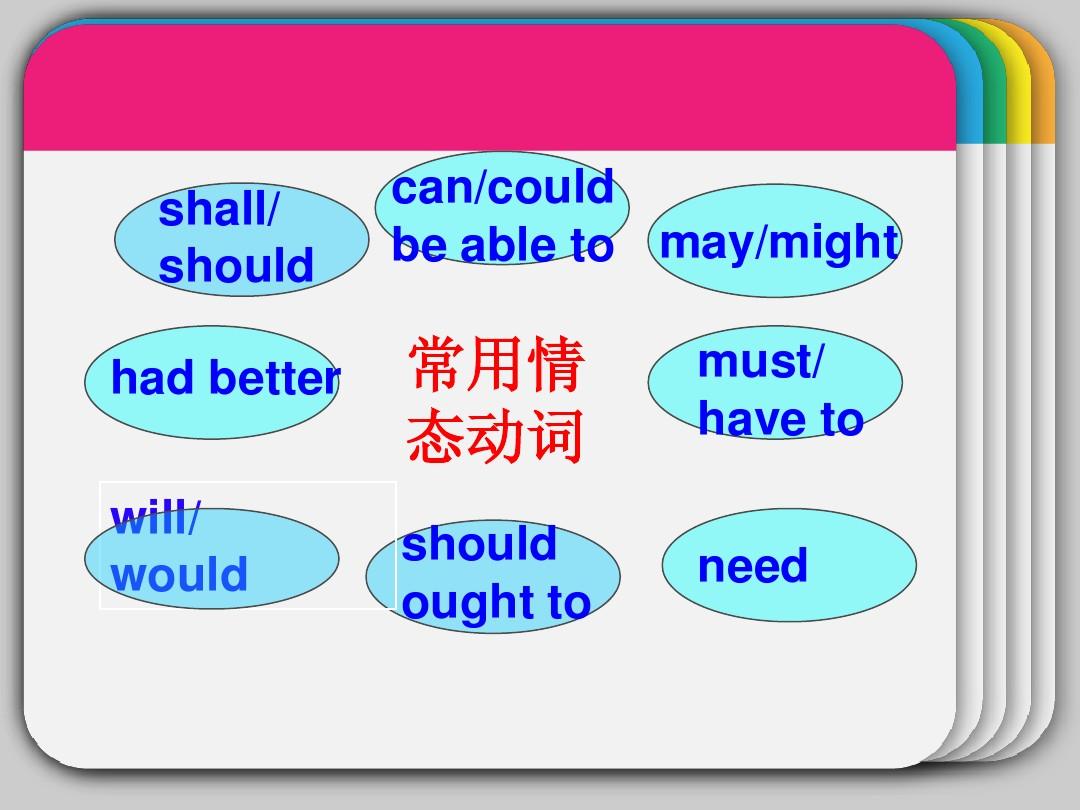 shall/ should

can/could be able to

may/might

had better

常用情态动词

must/ have to

will/ would

should ought to

need